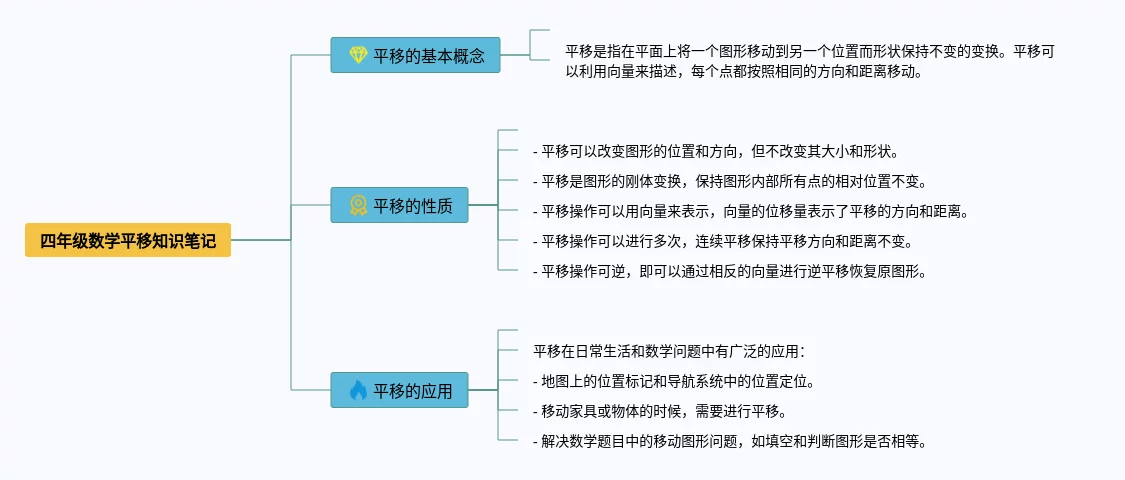 四年级数学平移知识笔记

平移的基本概念

平移是指在平面上将一个图形移动到另一个位置而形状保持不变的变换。平移可以利用向量来描述，每个点都按照相同的方向和距离移动。

平移的性质

- 平移可以改变图形的位置和方向，但不改变其大小和形状。
- 平移是图形的刚体变换，保持图形内部所有点的相对位置不变。
- 平移操作可以用向量来表示，向量的位移量表示了平移的方向和距离。
- 平移操作可以进行多次，连续平移保持平移方向和距离不变。
- 平移操作可逆，即可以通过相反的向量进行逆平移恢复原图形。

平移的应用

平移在日常生活和数学问题中有广泛的应用：
- 地图上的位置标记和导航系统中的位置定位。
- 移动家具或物体的时候，需要进行平移。
- 解决数学题目中的移动图形问题，如填空和判断图形是否相等。